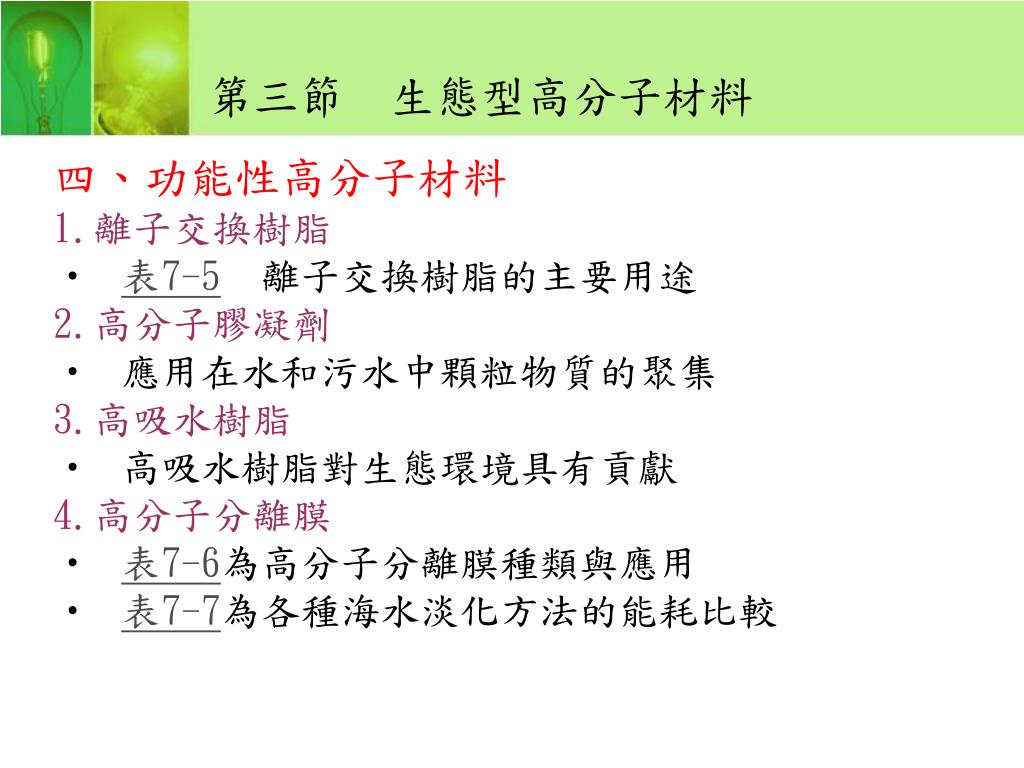 第三節　生態型高分子材料

四、功能性高分子材料
1.離子交換樹脂
• 表7-5　離子交換樹脂的主要用途
2.高分子膠凝劑
• 應用在水和污水中顆粒物質的聚集
3.高吸水樹脂
• 高吸水樹脂對生態環境具有貢獻
4.高分子分離膜
• 表7-6為高分子分離膜種類與應用
• 表7-7為各種海水淡化方法的能耗比較